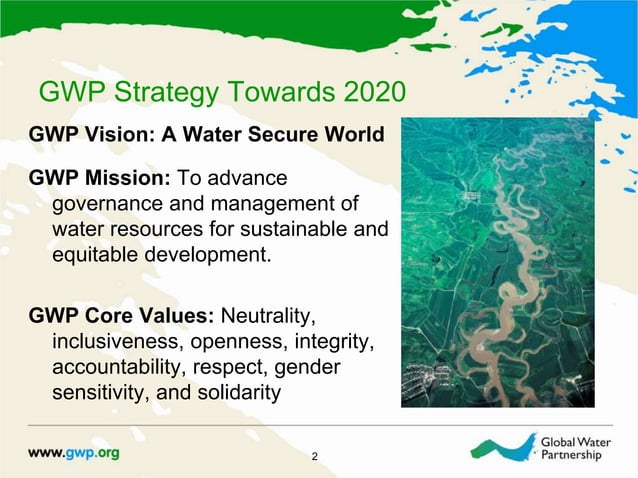 GWP Strategy Towards 2020

GWP Vision: A Water Secure World

GWP Mission: To advance governance and management of water resources for sustainable and equitable development.

GWP Core Values: Neutrality, inclusiveness, openness, integrity, accountability, respect, gender sensitivity, and solidarity

www.gwp.org

2

Global Water Partnership